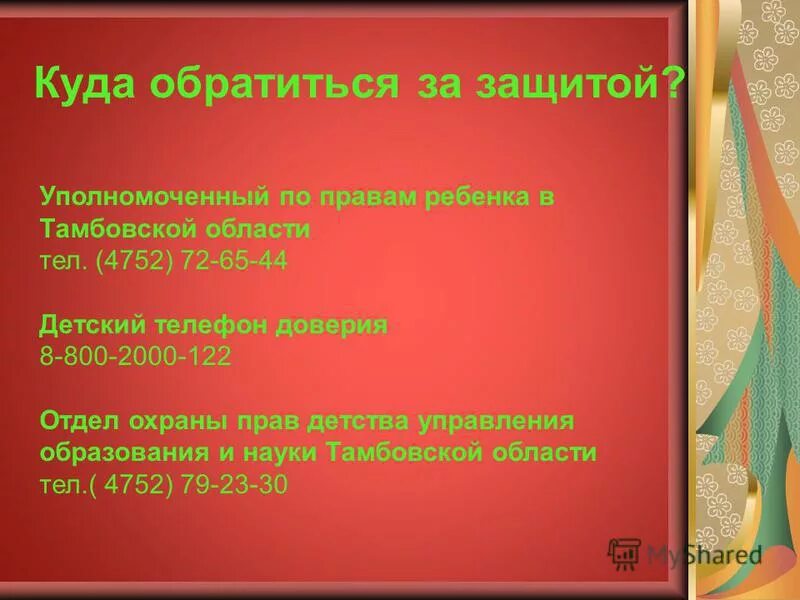 Куда обратиться за защитой?

Уполномоченный по правам ребенка в Тамбовской области
тел. (4752) 72-65-44

Детский телефон доверия
8-800-2000-122

Отдел охраны прав детства управления образования и науки Тамбовской области
тел.( 4752) 79-23-30

MyShared